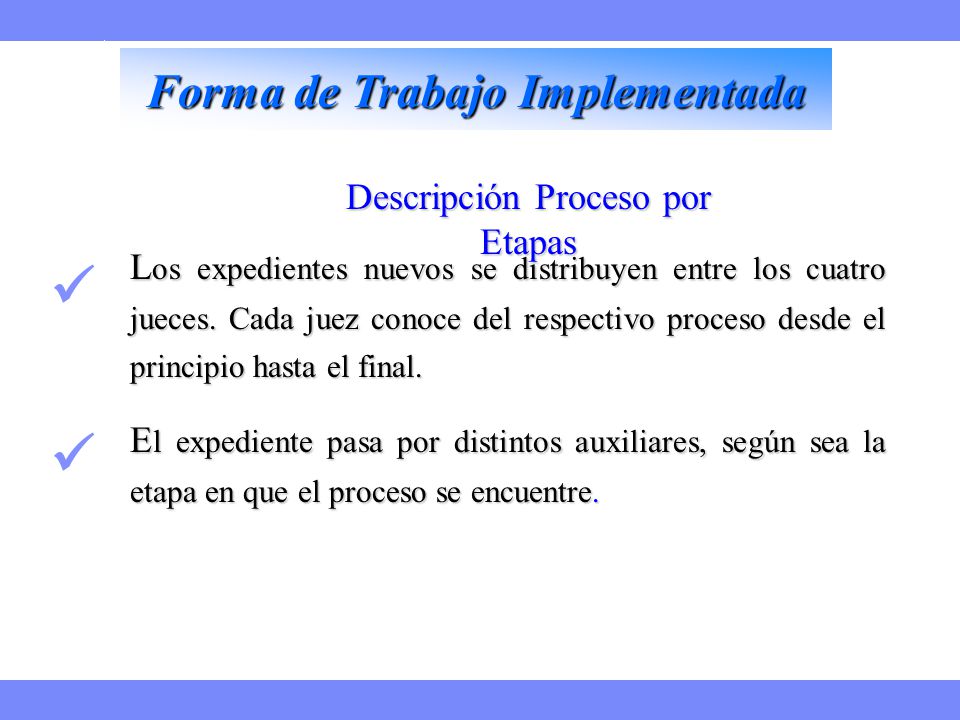 Forma de Trabajo Implementada

Descripción Proceso por Etapas

✓ Los expedientes nuevos se distribuyen entre los cuatro jueces. Cada juez conoce del respectivo proceso desde el principio hasta el final.

✓ El expediente pasa por distintos auxiliares, según sea la etapa en que el proceso se encuentre.